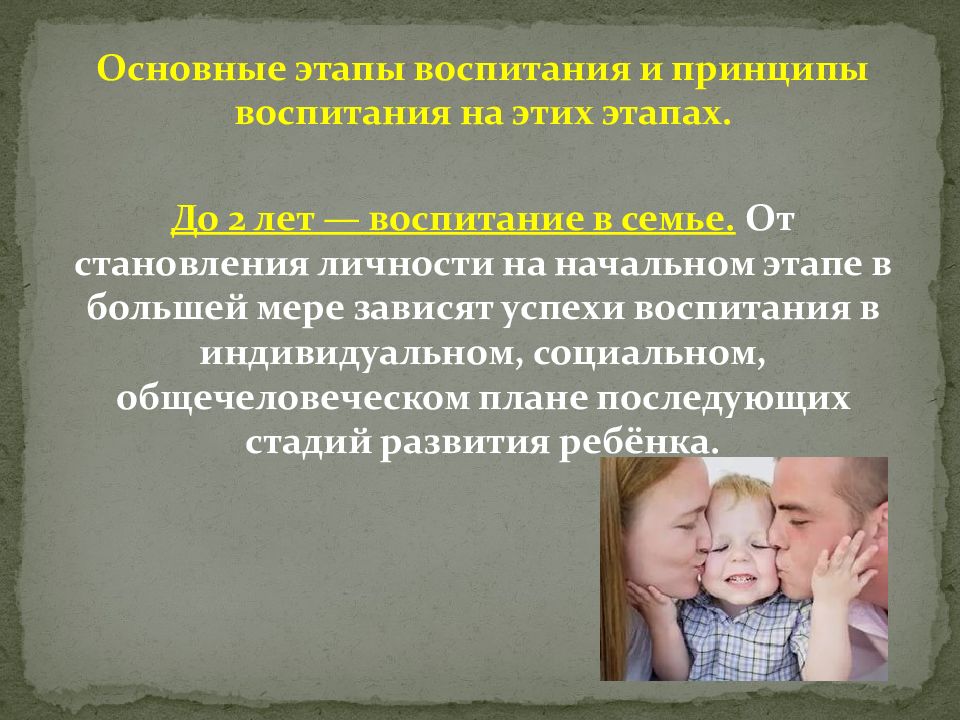 Основные этапы воспитания и принципы воспитания на этих этапах.

До 2 лет — воспитание в семье. От становления личности на начальном этапе в большей мере зависят успехи воспитания в индивидуальном, социальном, общечеловеческом плане последующих стадий развития ребёнка.